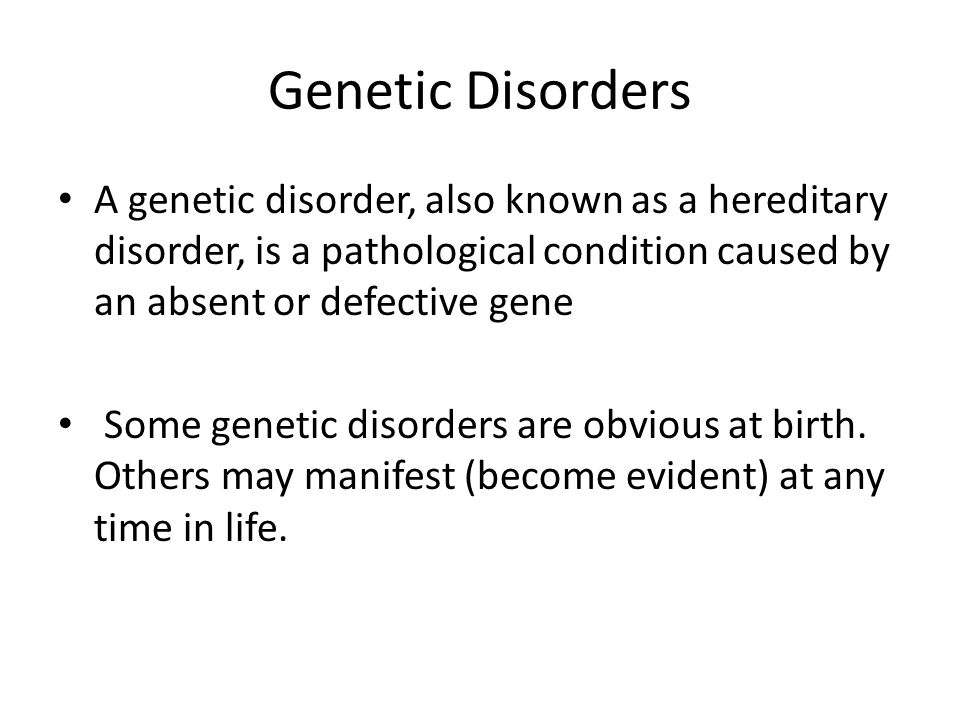 Genetic Disorders

• A genetic disorder, also known as a hereditary disorder, is a pathological condition caused by an absent or defective gene

• Some genetic disorders are obvious at birth. Others may manifest (become evident) at any time in life.